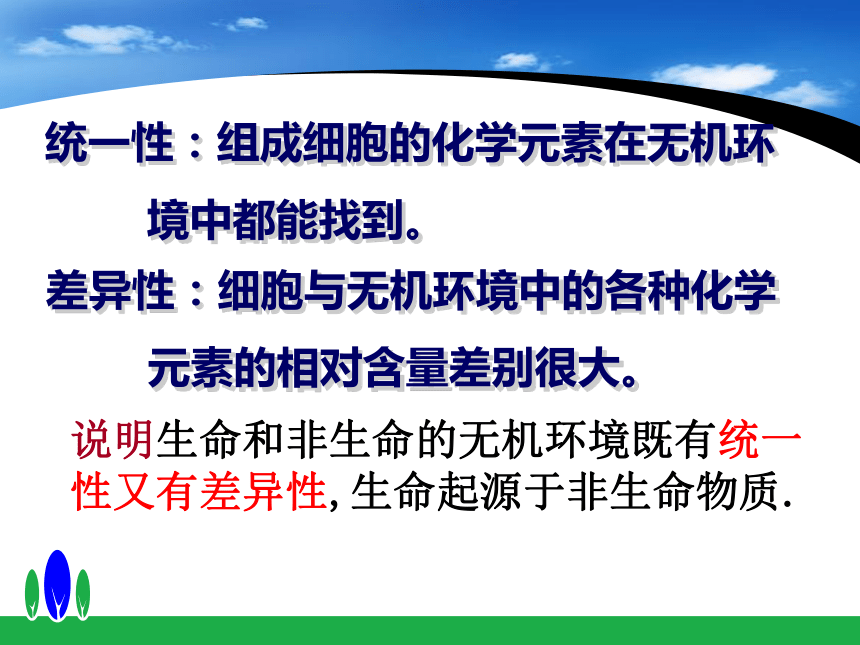 统一性：组成细胞的化学元素在无机环境中都能找到。

差异性：细胞与无机环境中的各种化学元素的相对含量差别很大。

说明生命和非生命的无机环境既有统一性又有差异性, 生命起源于非生命物质.